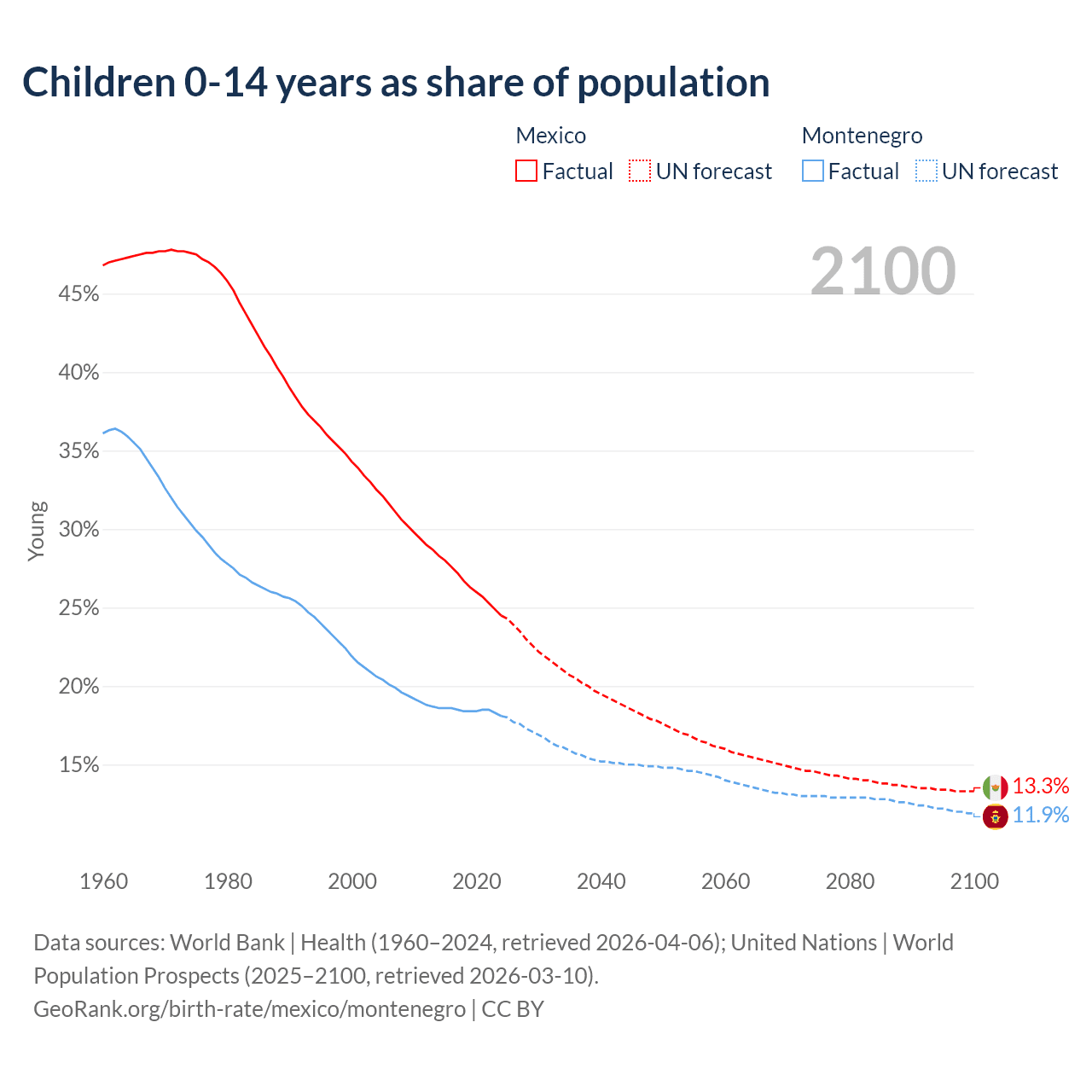 Children 0-14 years as share of population

Mexico
Factual UN forecast

Montenegro
Factual UN forecast

2100

45%
40%
35%
30%
25%
20%
15%

Young

13.3%
11.9%

1960 1980 2000 2020 2040 2060 2080 2100

Data sources: World Bank | Health (1960–2024, retrieved 2026-04-06); United Nations | World Population Prospects (2025–2100, retrieved 2026-03-10).
GeoRank.org/birth-rate/mexico/montenegro | CC BY